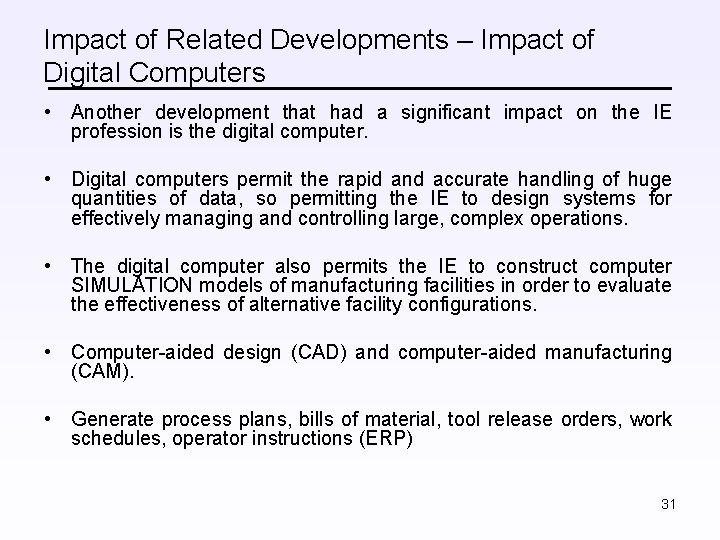 Impact of Related Developments – Impact of Digital Computers

• Another development that had a significant impact on the IE profession is the digital computer.

• Digital computers permit the rapid and accurate handling of huge quantities of data, so permitting the IE to design systems for effectively managing and controlling large, complex operations.

• The digital computer also permits the IE to construct computer SIMULATION models of manufacturing facilities in order to evaluate the effectiveness of alternative facility configurations.

• Computer-aided design (CAD) and computer-aided manufacturing (CAM).

• Generate process plans, bills of material, tool release orders, work schedules, operator instructions (ERP)

31